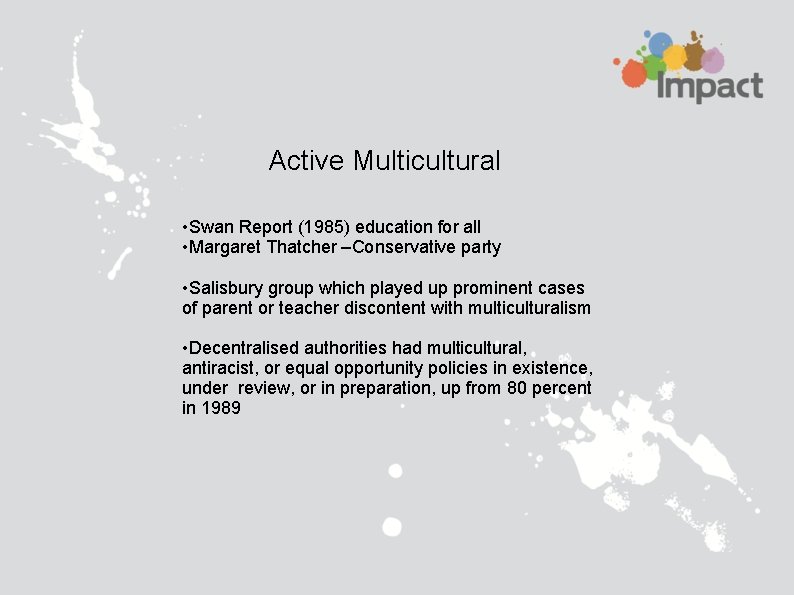 Impact

Active Multicultural

•Swan Report (1985) education for all
•Margaret Thatcher –Conservative party

•Salisbury group which played up prominent cases of parent or teacher discontent with multiculturalism

•Decentralised authorities had multicultural, antiracist, or equal opportunity policies in existence, under review, or in preparation, up from 80 percent in 1989